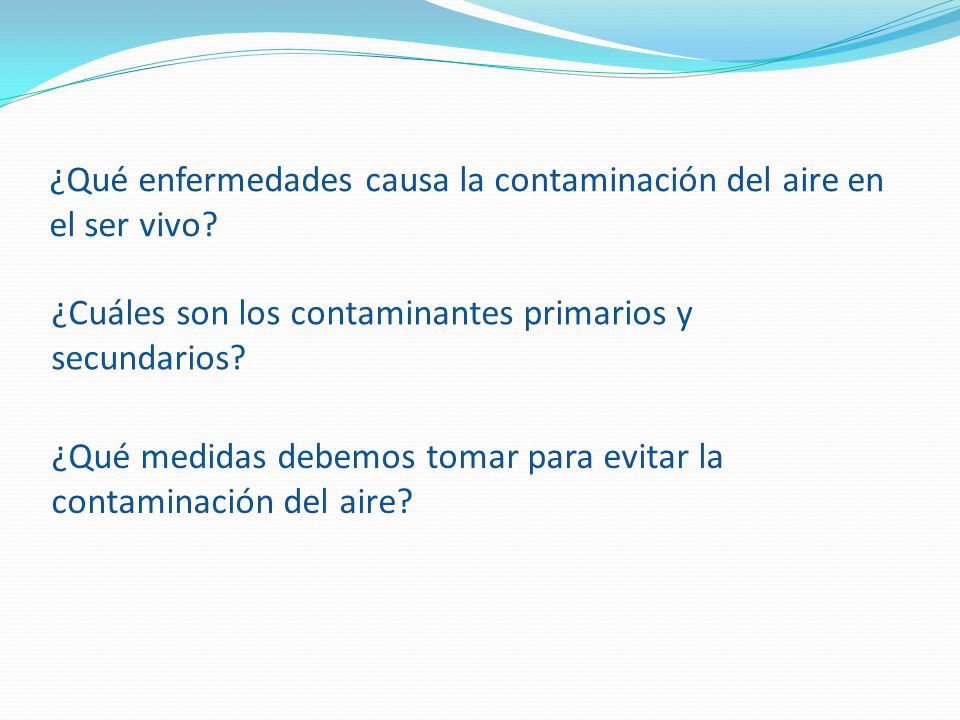 ¿Qué enfermedades causa la contaminación del aire en el ser vivo?

¿Cuáles son los contaminantes primarios y secundarios?

¿Qué medidas debemos tomar para evitar la contaminación del aire?